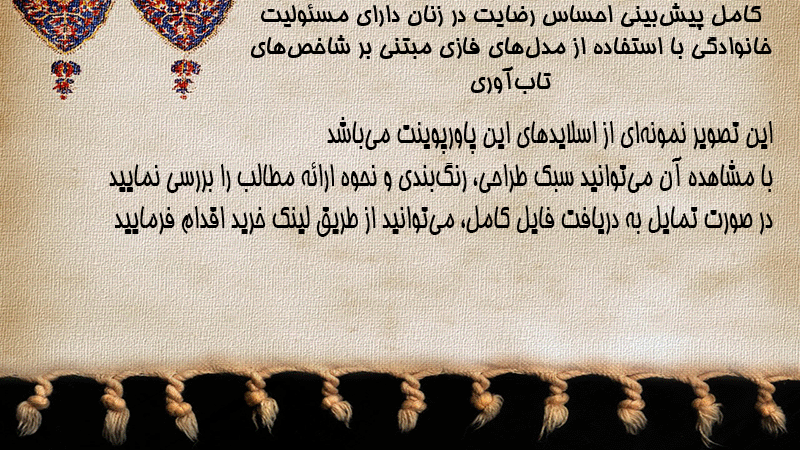 کامل پیش‌بینی احساس رضایت در زنان دارای مسئولیت خانوادگی با استفاده از مدل‌های فازی مبتنی بر شاخص‌های تاب‌آوری

این تصویر نمونه‌ای از اسلایدهای این پاورپوینت می‌باشد
با مشاهده آن می‌توانید سبک طراحی، رنگ‌بندی و نحوه ارائه مطالب را بررسی نمایید
در صورت تمایل به دریافت فایل کامل، می‌توانید از طریق لینک خرید اقدام فرمایید